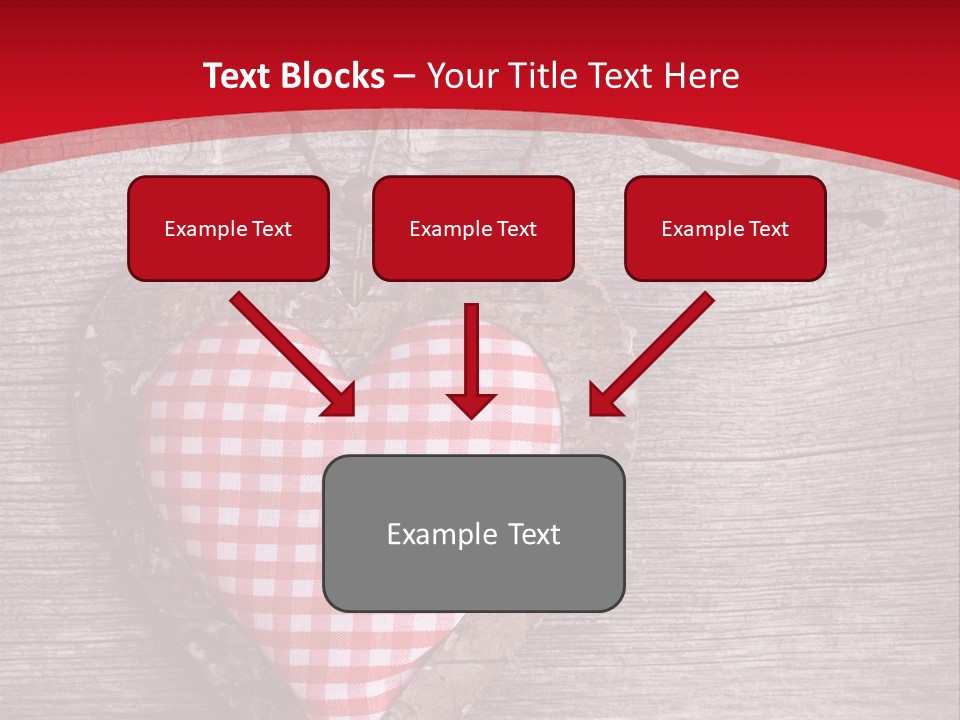 Text Blocks – Your Title Text Here

Example Text

Example Text

Example Text

Example Text